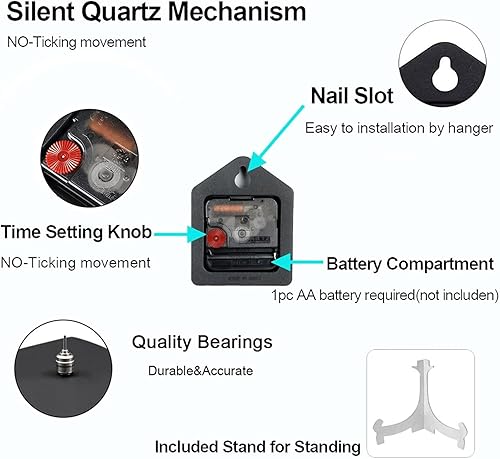 Silent Quartz Mechanism

NO-Ticking movement

Nail Slot

Easy to installation by hanger

Time Setting Knob

NO-Ticking movement

Battery Compartment

1pc AA battery required(not includen)

Quality Bearings

Durable&Accurate

Included Stand for Standing